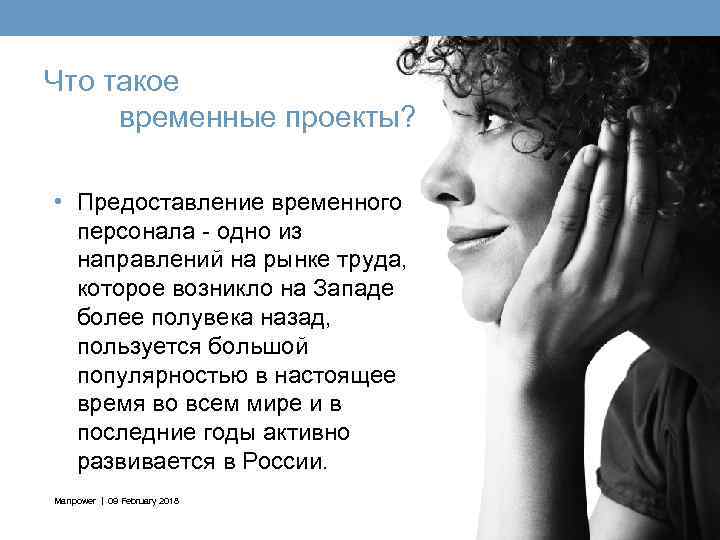 Что такое
временные проекты?

• Предоставление временного персонала - одно из направлений на рынке труда, которое возникло на Западе более полувека назад, пользуется большой популярностью в настоящее время во всем мире и в последние годы активно развивается в России.

Manpower | 09 February 2018